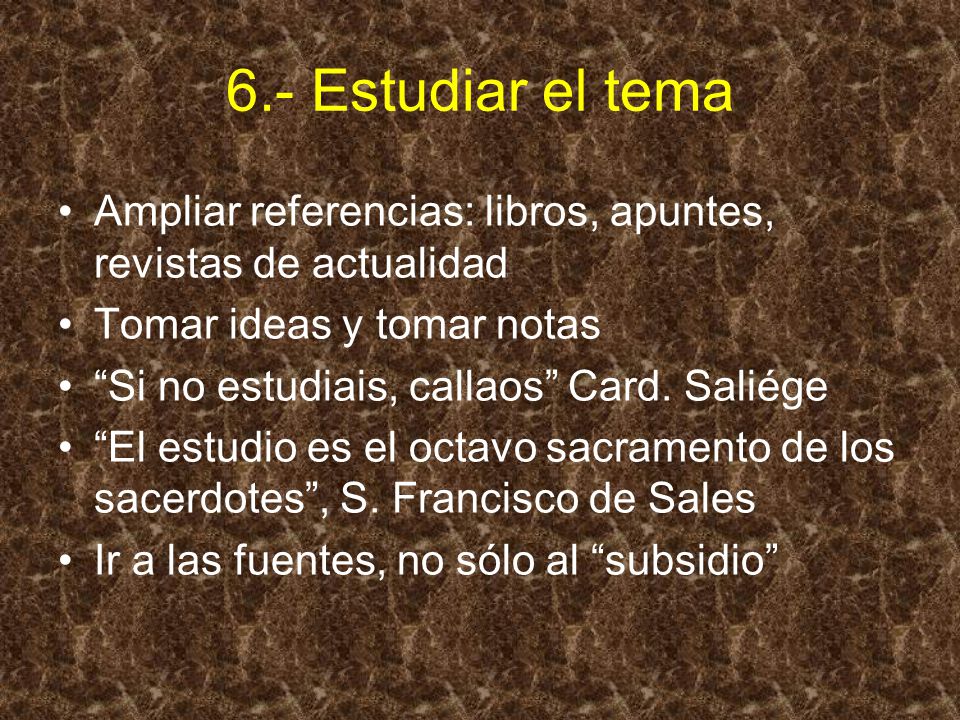 6.- Estudiar el tema

• Ampliar referencias: libros, apuntes, revistas de actualidad
• Tomar ideas y tomar notas
• “Si no estudiais, callaos” Card. Saliége
• “El estudio es el octavo sacramento de los sacerdotes”, S. Francisco de Sales
• Ir a las fuentes, no sólo al “subsidio”